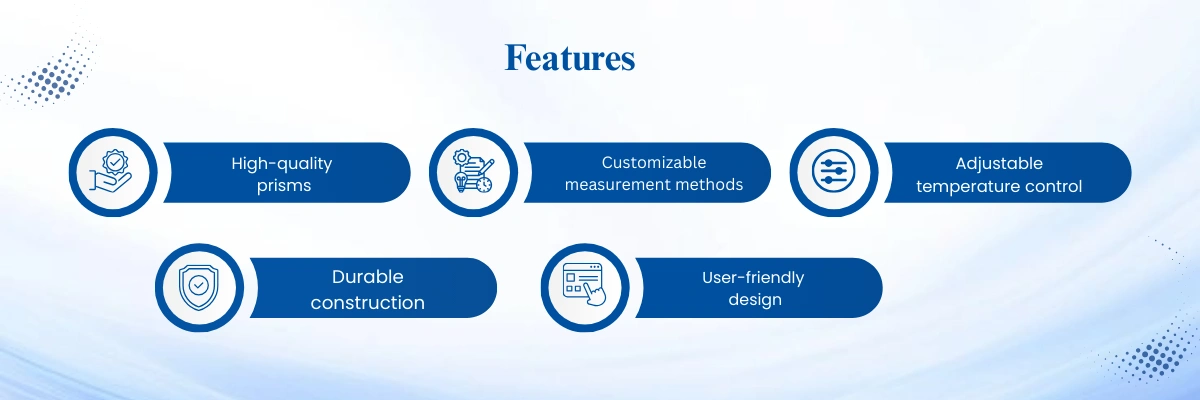 Features

High-quality prisms

Customizable measurement methods

Adjustable temperature control

Durable construction

User-friendly design